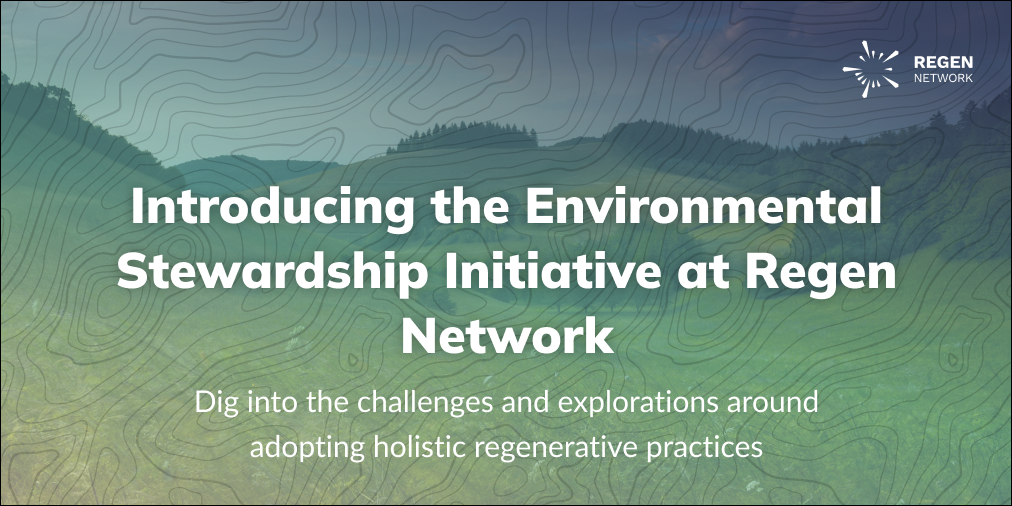 REGEN
NETWORK

Introducing the Environmental Stewardship Initiative at Regen Network

Dig into the challenges and explorations around adopting holistic regenerative practices